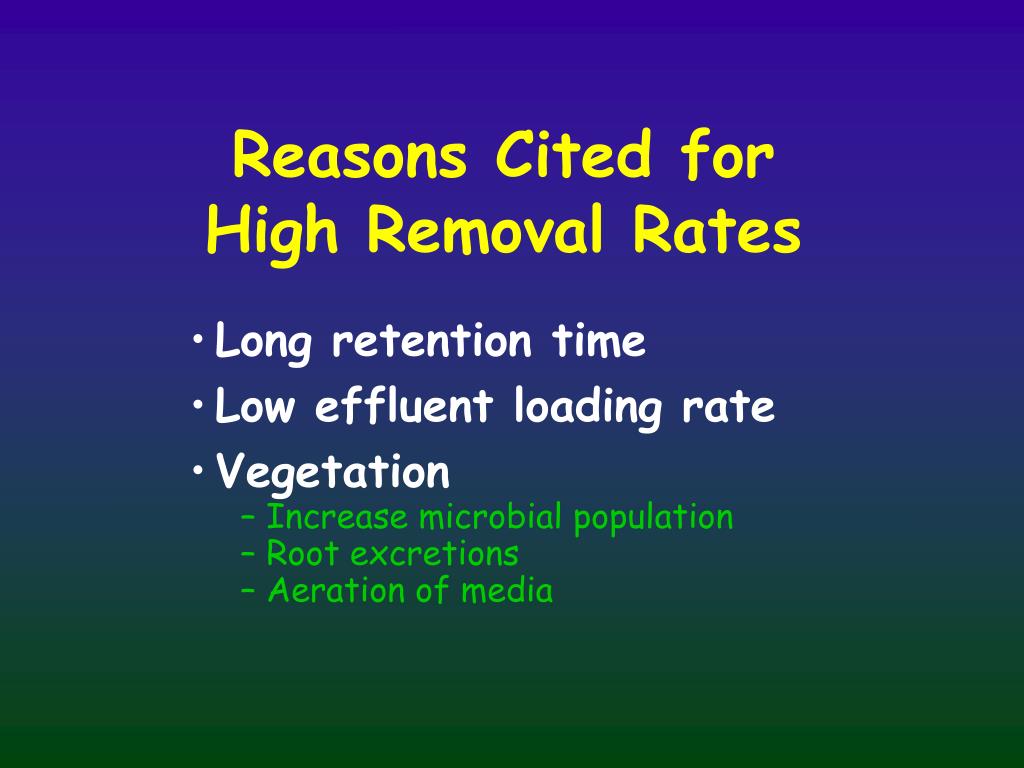 Reasons Cited for
High Removal Rates

• Long retention time
• Low effluent loading rate
• Vegetation
– Increase microbial population
– Root excretions
– Aeration of media